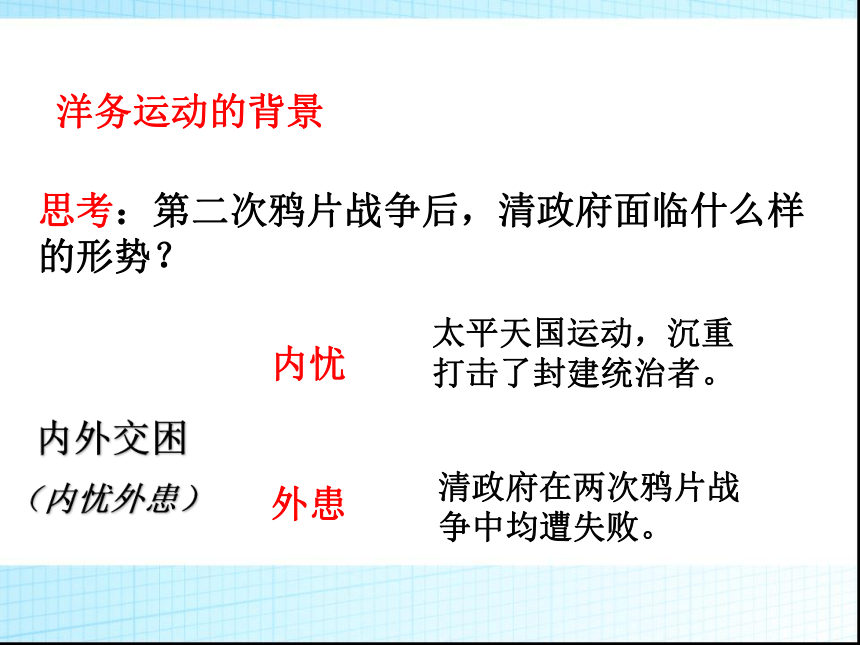 洋务运动的背景

思考：第二次鸦片战争后，清政府面临什么样的形势？

内忧

太平天国运动，沉重打击了封建统治者。

内外交困

（内忧外患）

外患

清政府在两次鸦片战争中均遭失败。